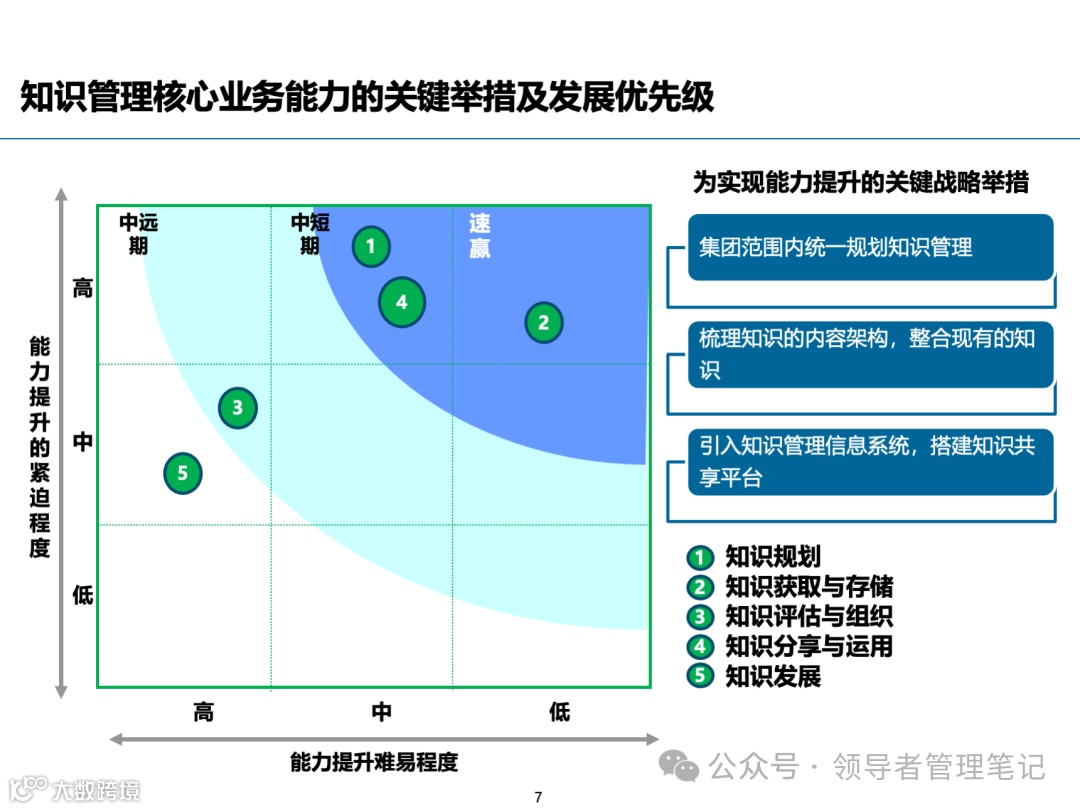 知识管理核心业务能力的关键举措及发展优先级

能力提升的紧迫程度

高

中

低

中远期

中短期

速赢

1

4

2

3

5

高

中

低

能力提升难易程度

为实现能力提升的关键战略举措

集团范围内统一规划知识管理

梳理知识的内容架构，整合现有的知识

引入知识管理信息系统，搭建知识共享平台

1 知识规划
2 知识获取与存储
3 知识评估与组织
4 知识分享与运用
5 知识发展

公众号 · 领导者管理笔记

大数跨境

7